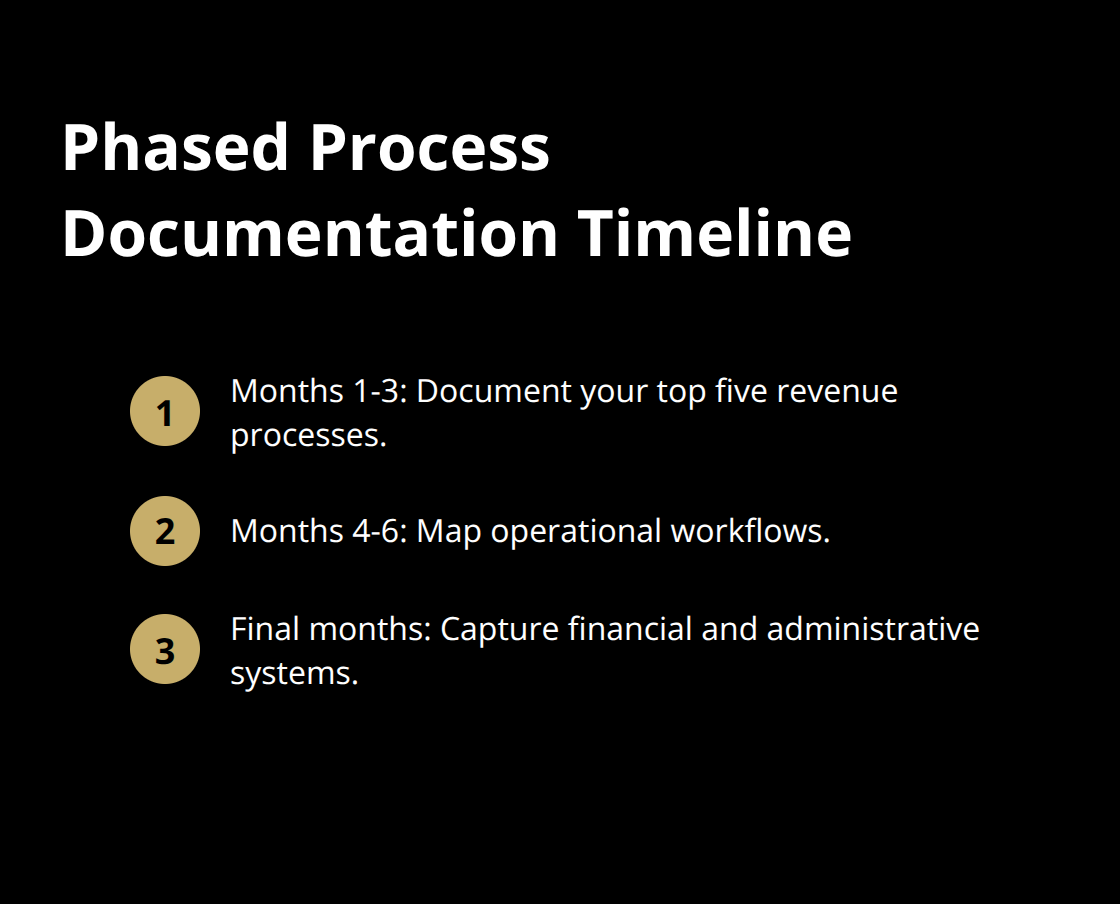 Phased Process Documentation Timeline

1 Months 1-3: Document your top five revenue processes.

2 Months 4-6: Map operational workflows.

3 Final months: Capture financial and administrative systems.